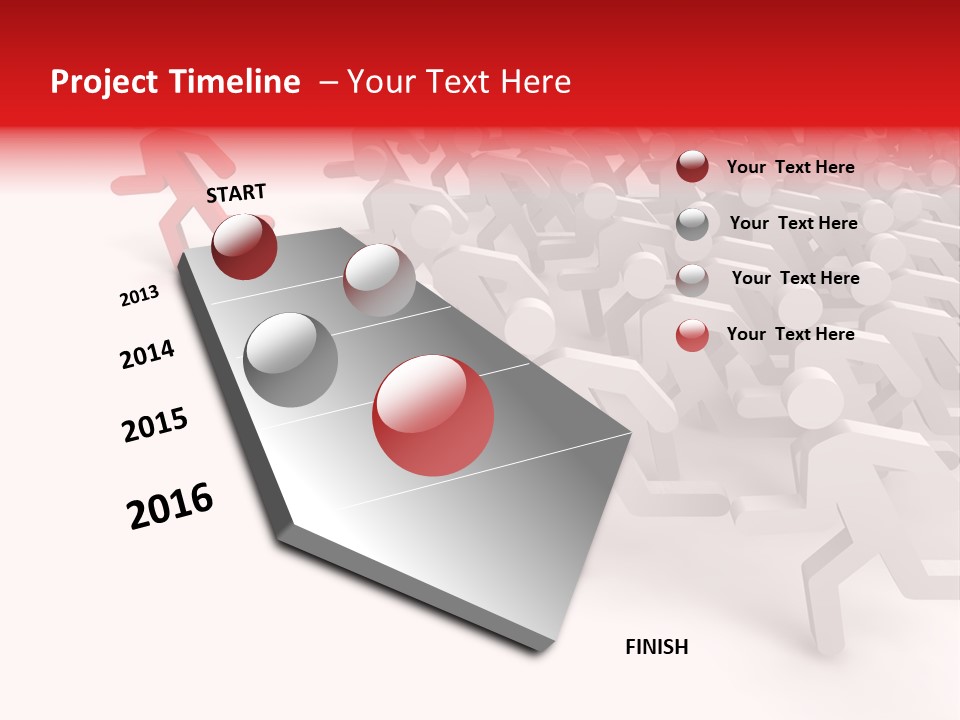 Project Timeline – Your Text Here

START

2013

2014

2015

2016

FINISH

Your Text Here

Your Text Here

Your Text Here

Your Text Here